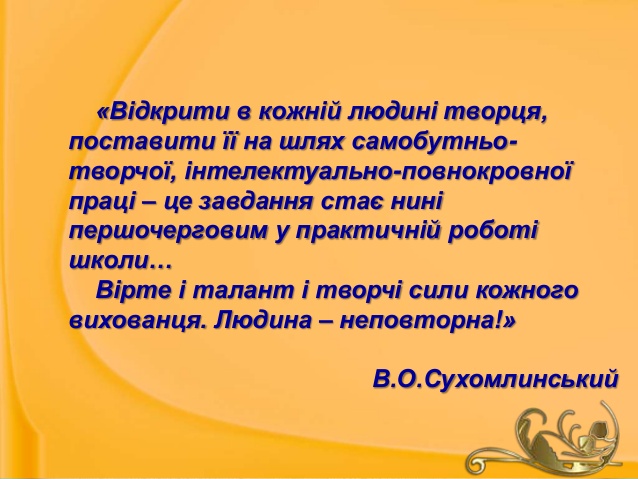 «Відкрити в кожній людині творця, поставити її на шлях самобутньо-творчої, інтелектуально-повнокровної праці – це завдання стає нині першочерговим у практичній роботі школи…

Вірте і талант і творчі сили кожного вихованця. Людина – неповторна!»

В.О.Сухомлинський